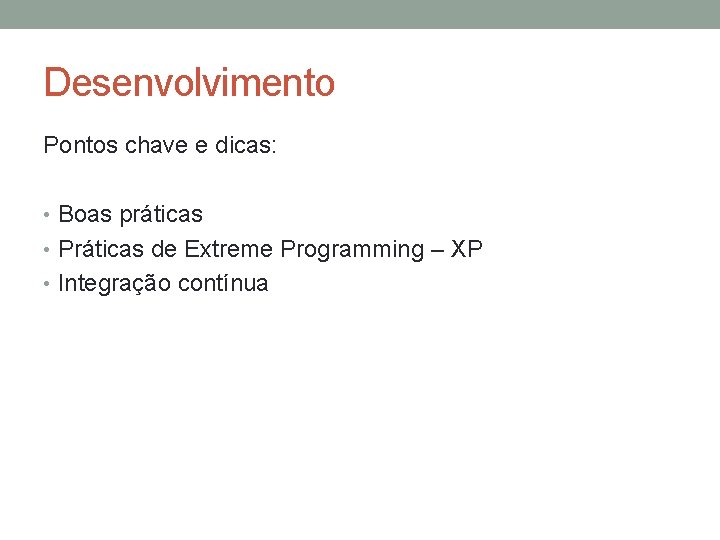 Desenvolvimento

Pontos chave e dicas:

• Boas práticas
• Práticas de Extreme Programming – XP
• Integração contínua